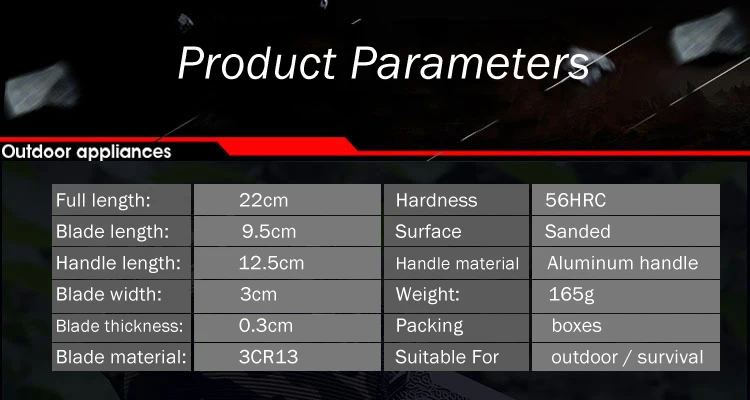 Product Parameters

Outdoor appliances

| Full length: | 22cm | Hardness | 56HRC |
|---|---|---|---|
| Blade length: | 9.5cm | Surface | Sanded |
| Handle length: | 12.5cm | Handle material | Aluminum handle |
| Blade width: | 3cm | Weight: | 165g |
| Blade thickness: | 0.3cm | Packing | boxes |
| Blade material: | 3CR13 | Suitable For | outdoor / survival |